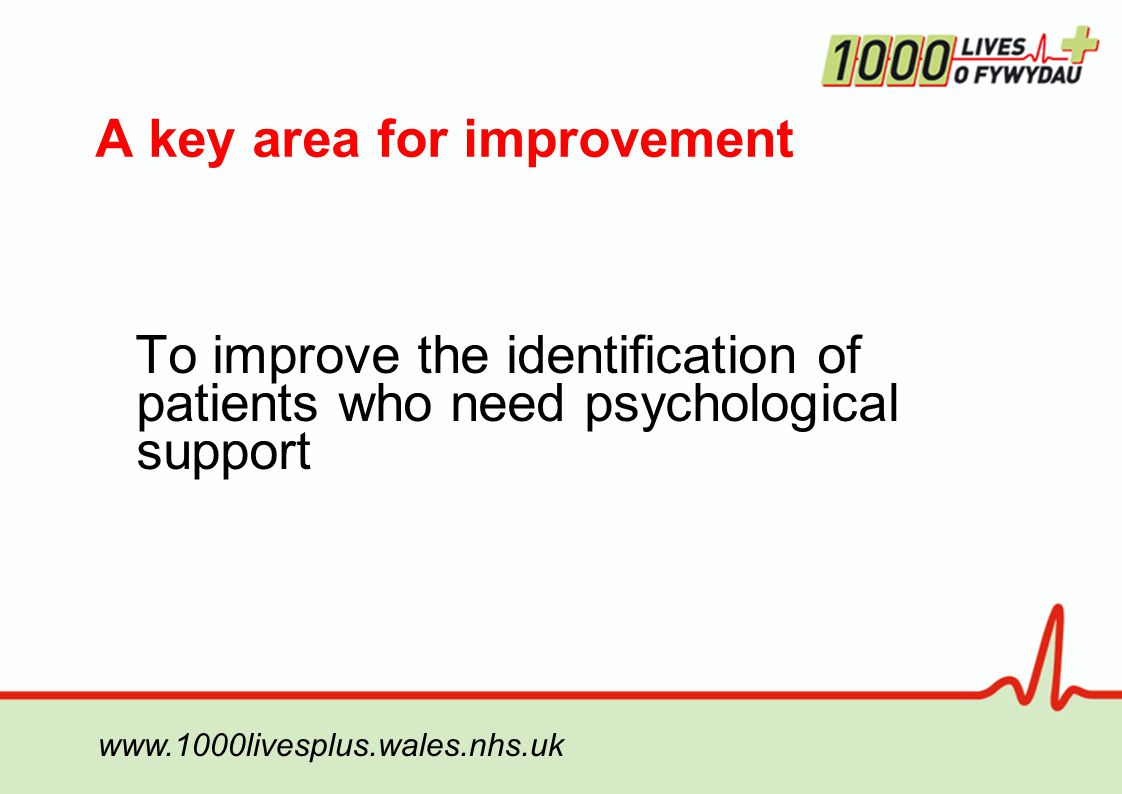 1000 LIVES O FYWYDAU

A key area for improvement

To improve the identification of patients who need psychological support

www.1000livesplus.wales.nhs.uk